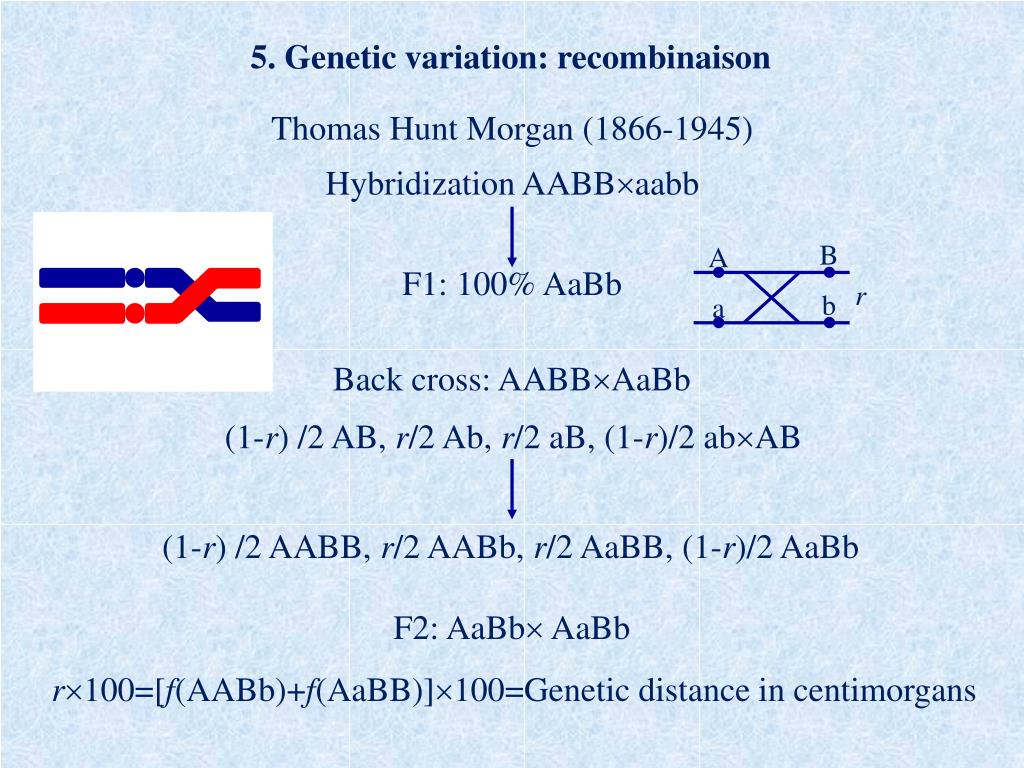 5. Genetic variation: recombinaison

Thomas Hunt Morgan (1866-1945)

Hybridization AABB×aabb

F1: 100% AaBb

A B
a b
$r$

Back cross: AABB×AaBb

(1-$r$) /2 AB, $r$/2 Ab, $r$/2 aB, (1-$r$)/2 ab×AB

(1-$r$) /2 AABB, $r$/2 AABb, $r$/2 AaBB, (1-$r$)/2 AaBb

F2: AaBb× AaBb

$r$×100=[$f$(AABb)+$f$(AaBB)]×100=Genetic distance in centimorgans